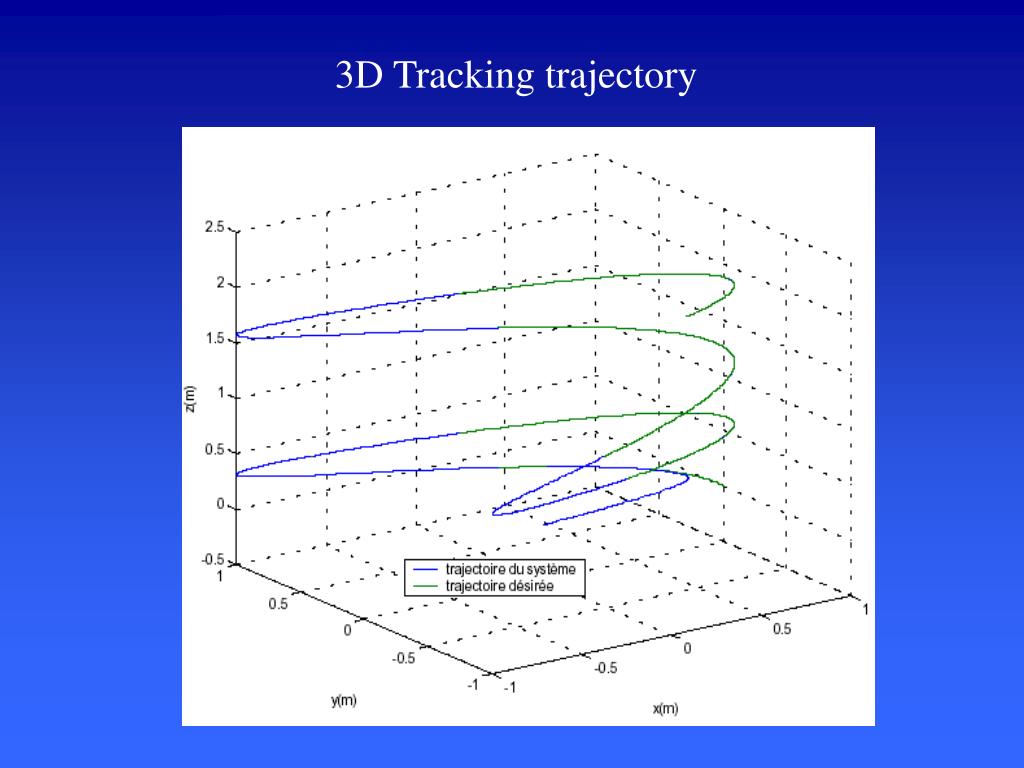 3D Tracking trajectory

2.5
2
1.5
1
0.5
0
-0.5
z(m)

trajectoire du système
trajectoire désirée

1
0.5
0
-0.5
-1
y(m)

-1
-0.5
0
0.5
1
x(m)